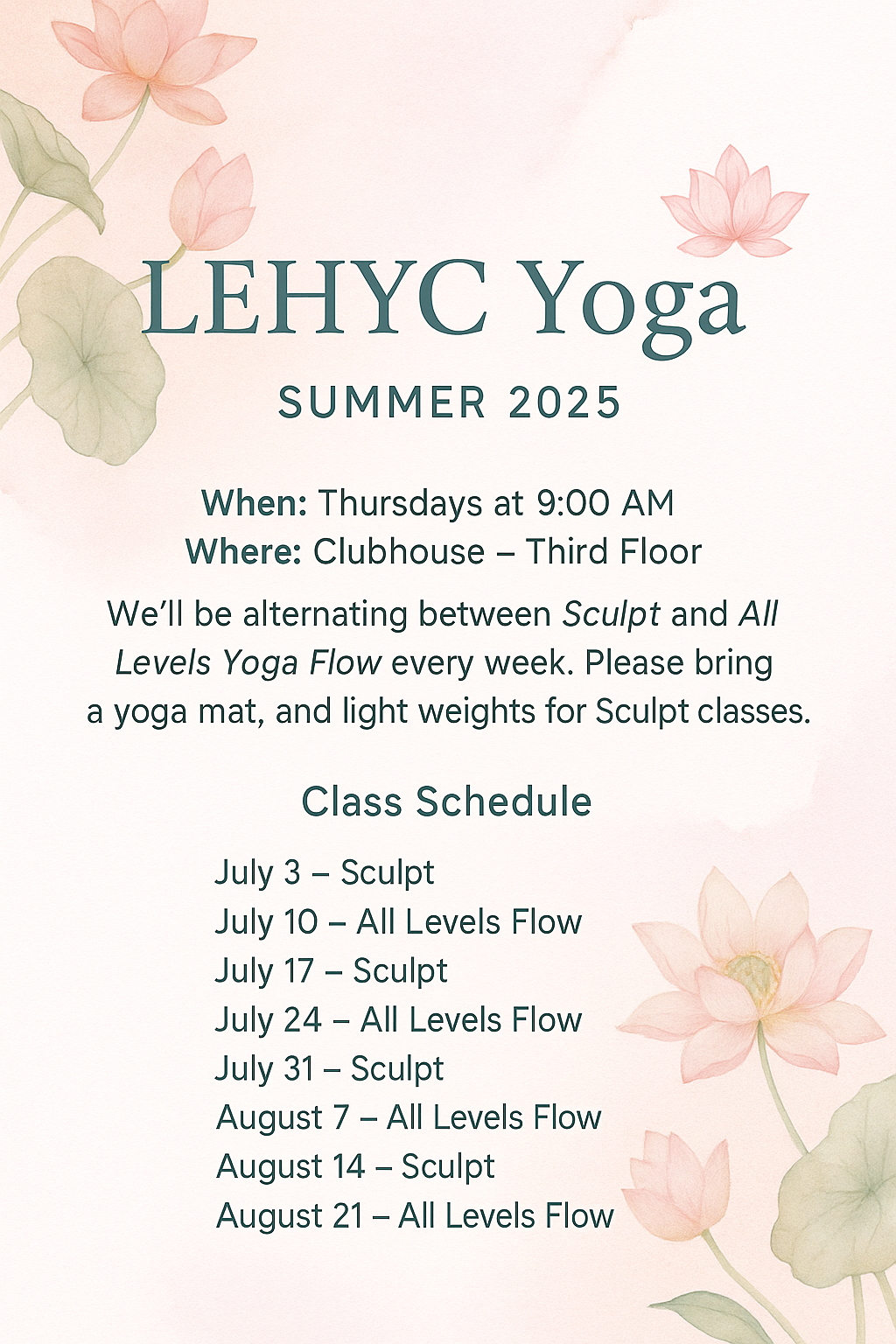 LEHYC Yoga

SUMMER 2025

When: Thursdays at 9:00 AM
Where: Clubhouse – Third Floor

We'll be alternating between Sculpt and All Levels Yoga Flow every week. Please bring a yoga mat, and light weights for Sculpt classes.

Class Schedule

July 3 – Sculpt
July 10 – All Levels Flow
July 17 – Sculpt
July 24 – All Levels Flow
July 31 – Sculpt
August 7 – All Levels Flow
August 14 – Sculpt
August 21 – All Levels Flow